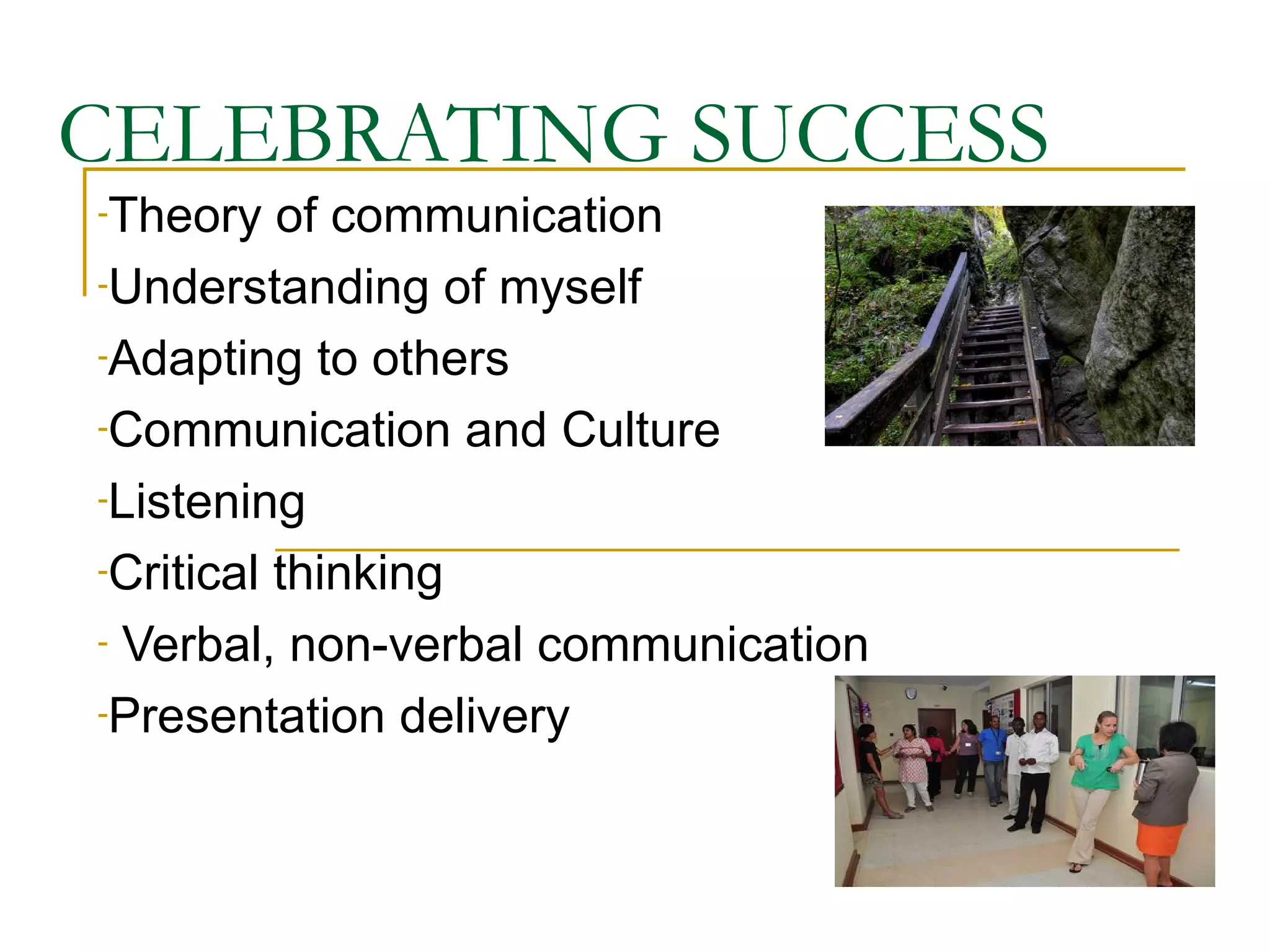 CELEBRATING SUCCESS

-Theory of communication

-Understanding of myself

-Adapting to others

-Communication and Culture

-Listening

-Critical thinking

- Verbal, non-verbal communication

-Presentation delivery